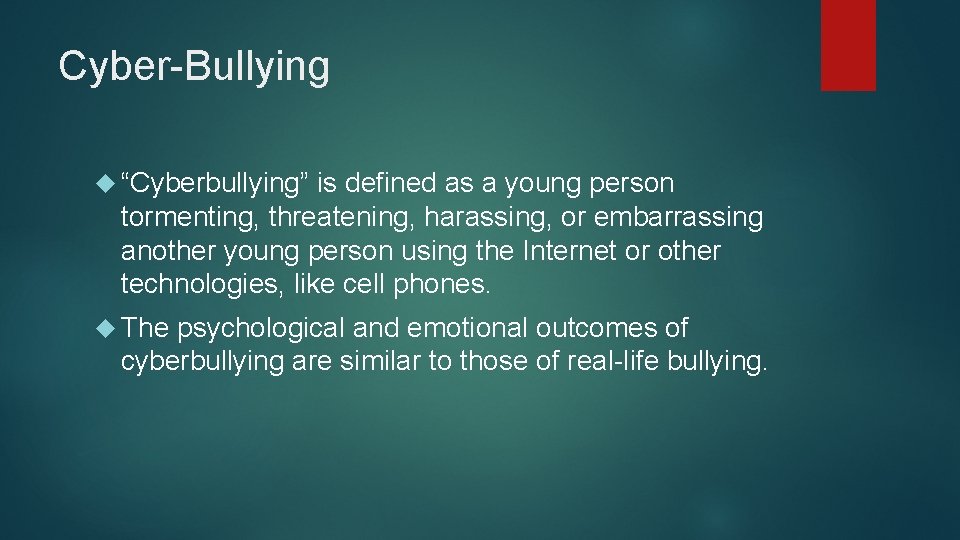 Cyber-Bullying

“Cyberbullying” is defined as a young person tormenting, threatening, harassing, or embarrassing another young person using the Internet or other technologies, like cell phones.

The psychological and emotional outcomes of cyberbullying are similar to those of real-life bullying.